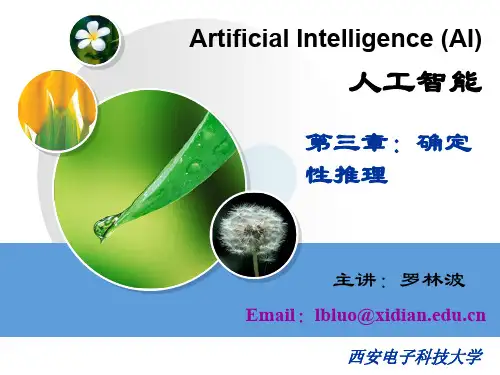 Artificial Intelligence (AI)

人工智能

第三章：确定性推理

主讲：罗林波

Email：lbluo@xidian.edu.cn

西安电子科技大学